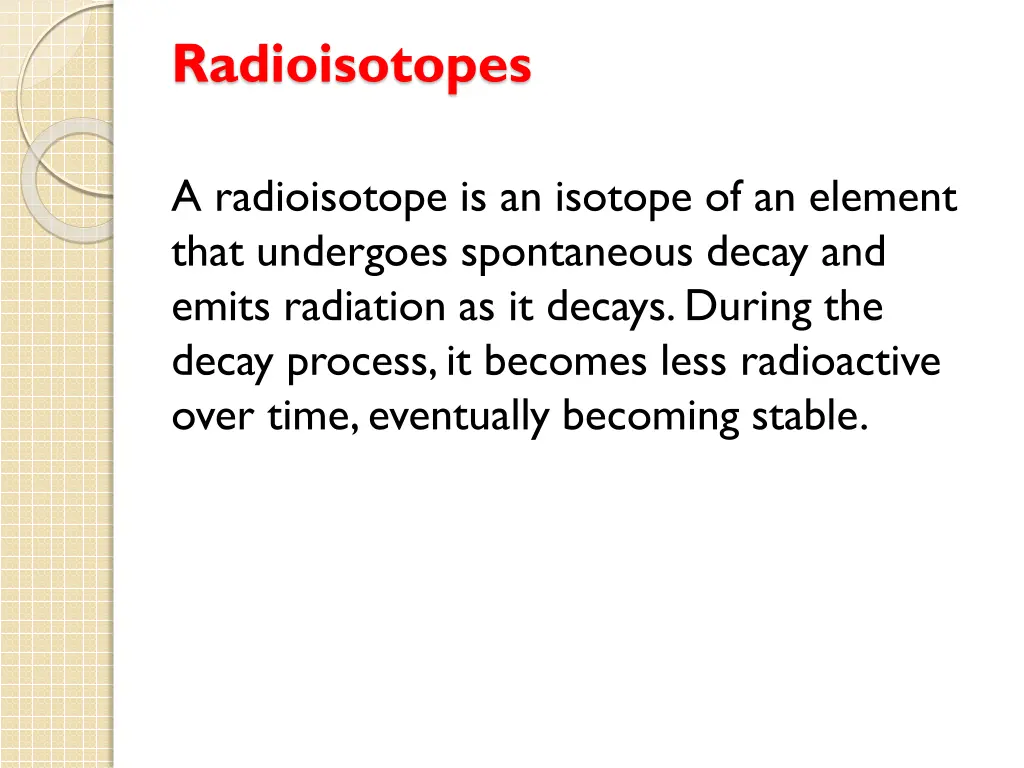 Radioisotopes

A radioisotope is an isotope of an element that undergoes spontaneous decay and emits radiation as it decays. During the decay process, it becomes less radioactive over time, eventually becoming stable.